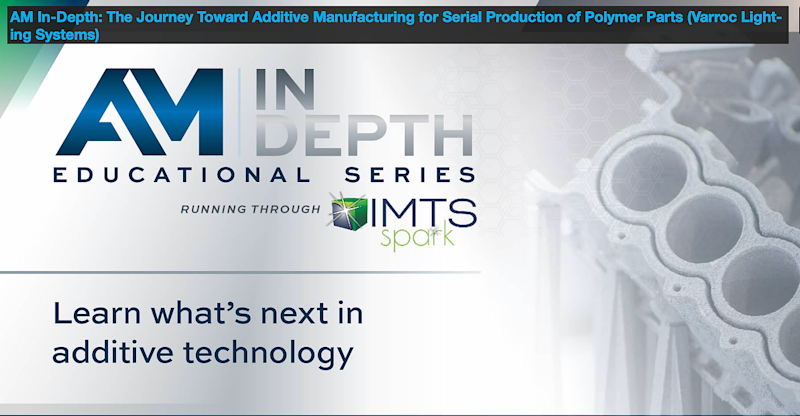 AM In-Depth: The Journey Toward Additive Manufacturing for Serial Production of Polymer Parts (Varroc Lighting Systems)

AM IN DEPTH
EDUCATIONAL SERIES
RUNNING THROUGH IMTS spark

Learn what's next in additive technology